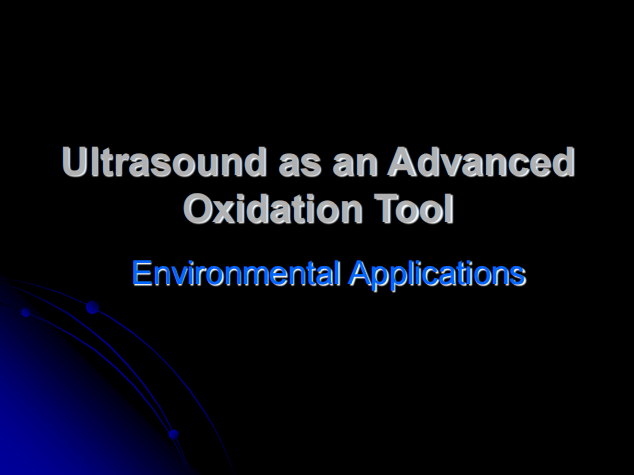 Ultrasound as an Advanced Oxidation Tool

Environmental Applications